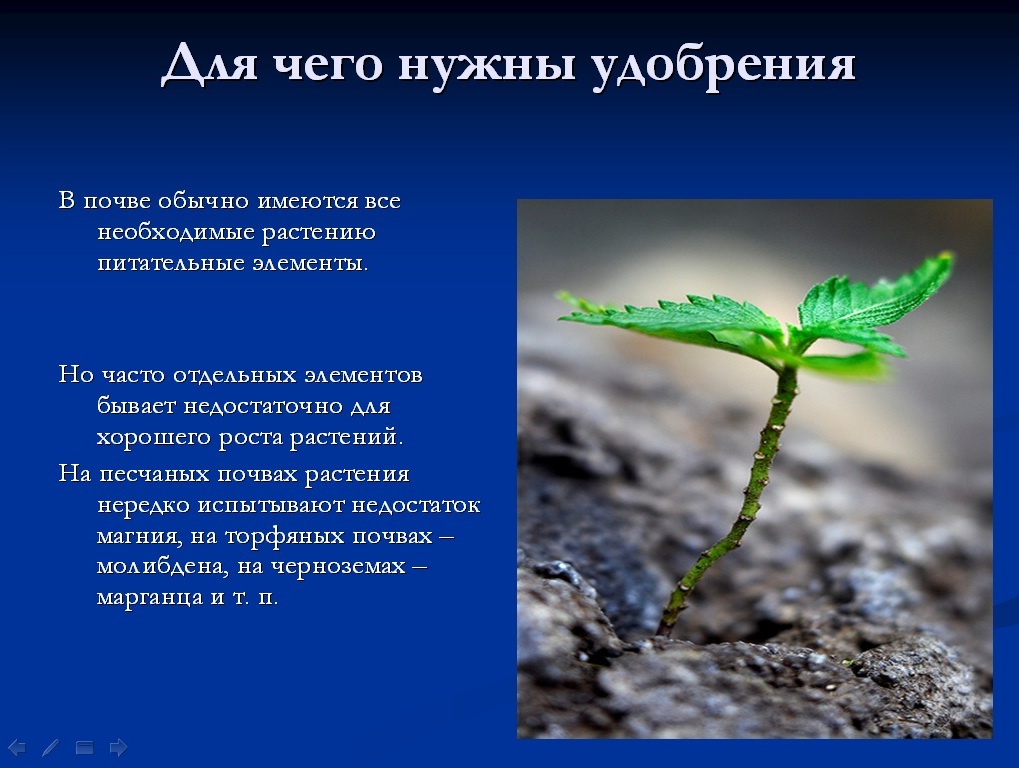 Для чего нужны удобрения

В почве обычно имеются все необходимые растению питательные элементы.

Но часто отдельных элементов бывает недостаточно для хорошего роста растений.

На песчаных почвах растения нередко испытывают недостаток магния, на торфяных почвах – молибдена, на черноземах – марганца и т. п.